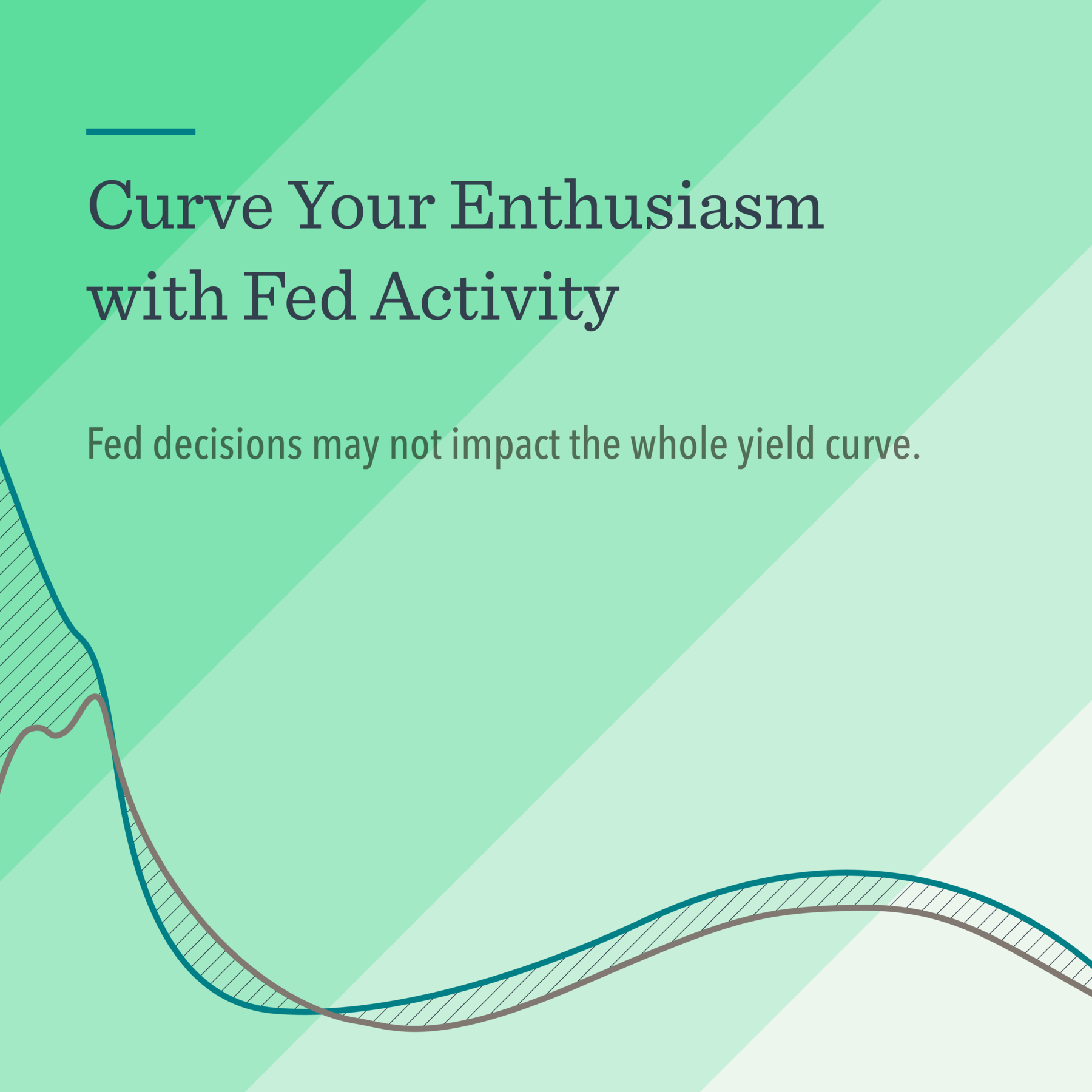 Curve Your Enthusiasm with Fed Activity

Fed decisions may not impact the whole yield curve.